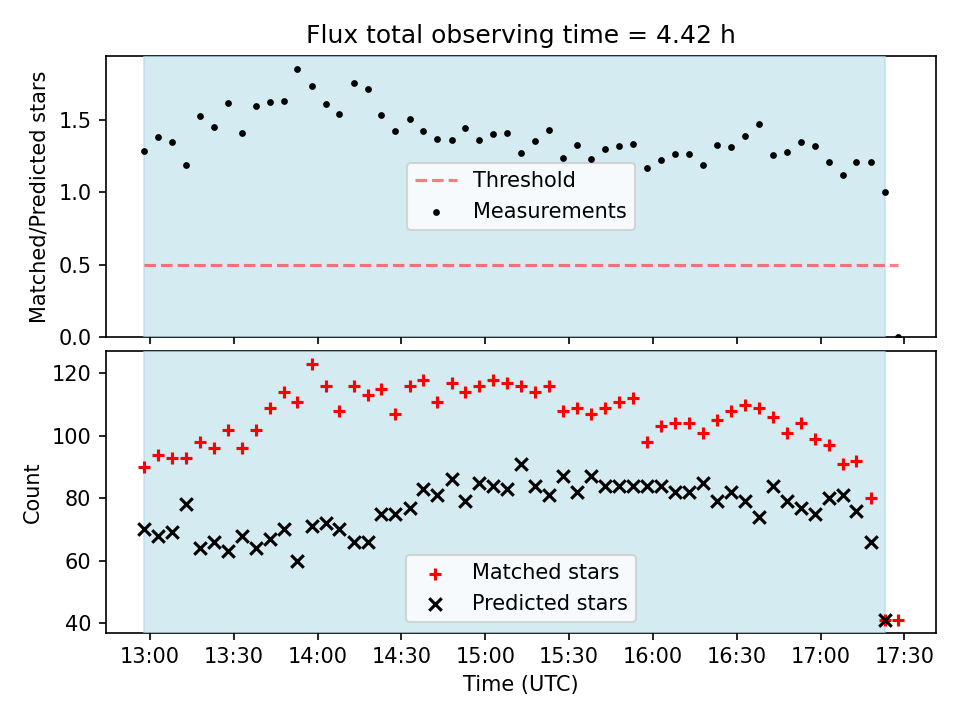 Flux total observing time = 4.42 h

Matched/Predicted stars

1.5
1.0
0.5
0.0

Threshold
Measurements

Count

120
100
80
60
40

Matched stars
Predicted stars

13:00 13:30 14:00 14:30 15:00 15:30 16:00 16:30 17:00 17:30

Time (UTC)